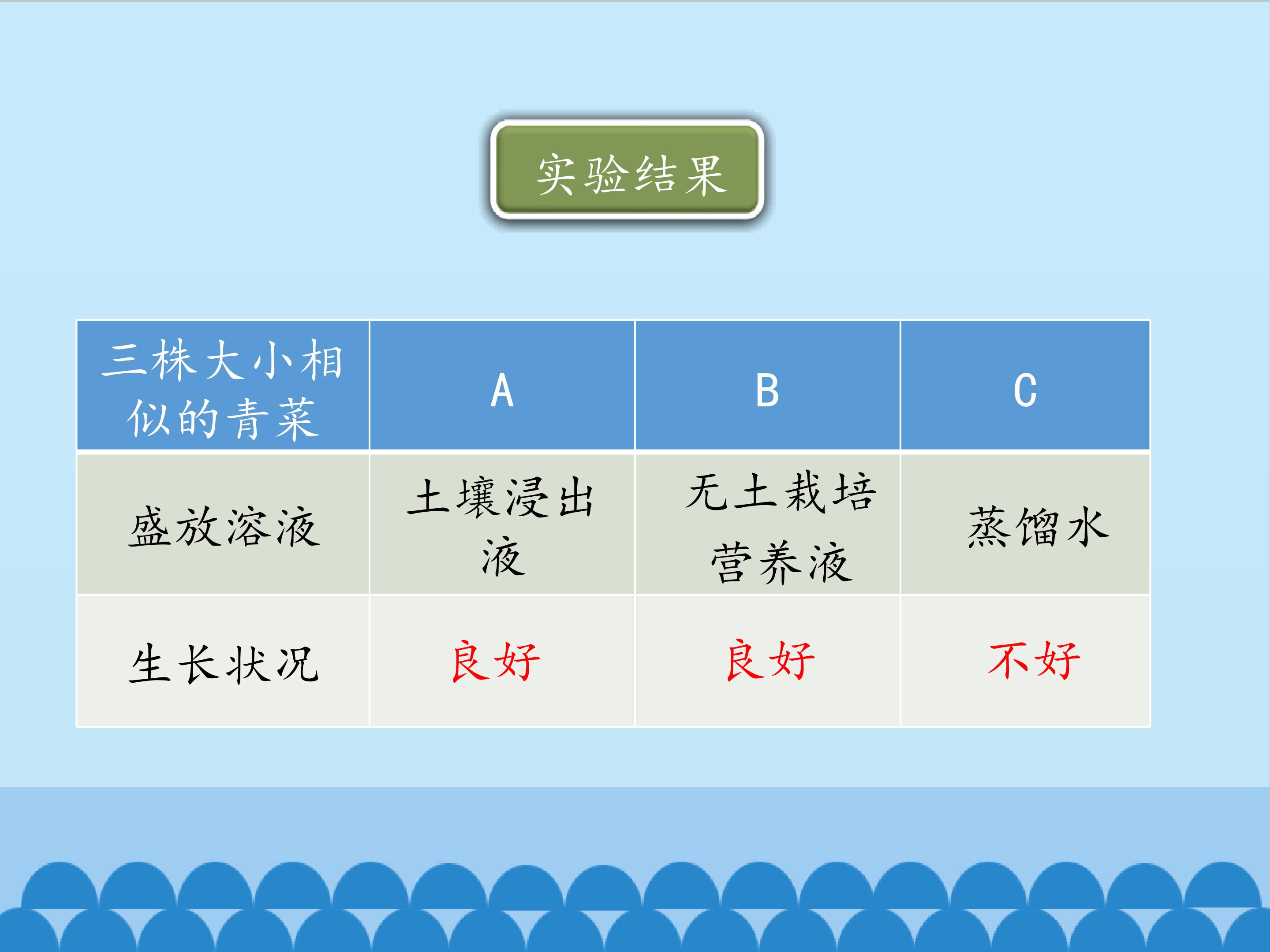 实验结果

| 三株大小相似的青菜 | A | B | C |
|---|---|---|---|
| 盛放溶液 | 土壤浸出液 | 无土栽培营养液 | 蒸馏水 |
| 生长状况 | 良好 | 良好 | 不好 |